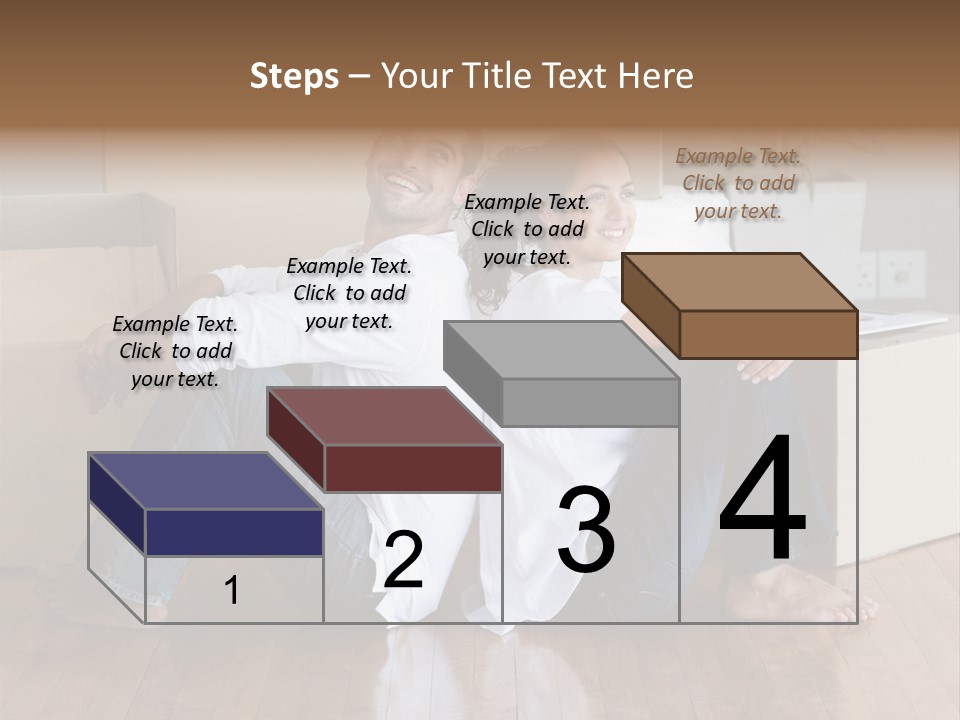 Steps – Your Title Text Here

Example Text. Click to add your text.

Example Text. Click to add your text.

Example Text. Click to add your text.

Example Text. Click to add your text.

1

2

3

4